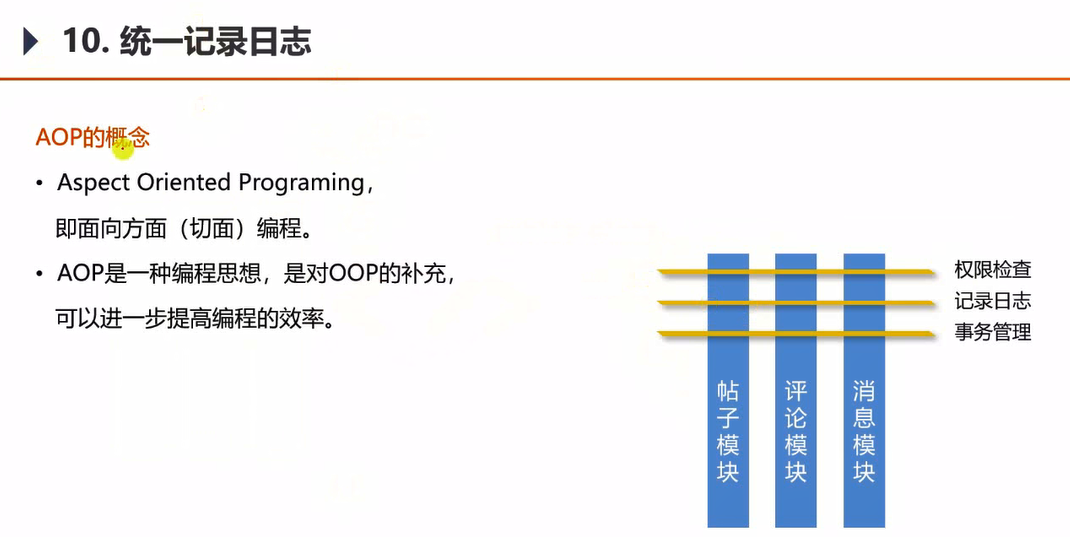 10. 统一记录日志

AOP的概念

• Aspect Oriented Programing，即面向方面（切面）编程。

• AOP是一种编程思想，是对OOP的补充，可以进一步提高编程的效率。

权限检查
记录日志
事务管理

帖子模块

评论模块

消息模块